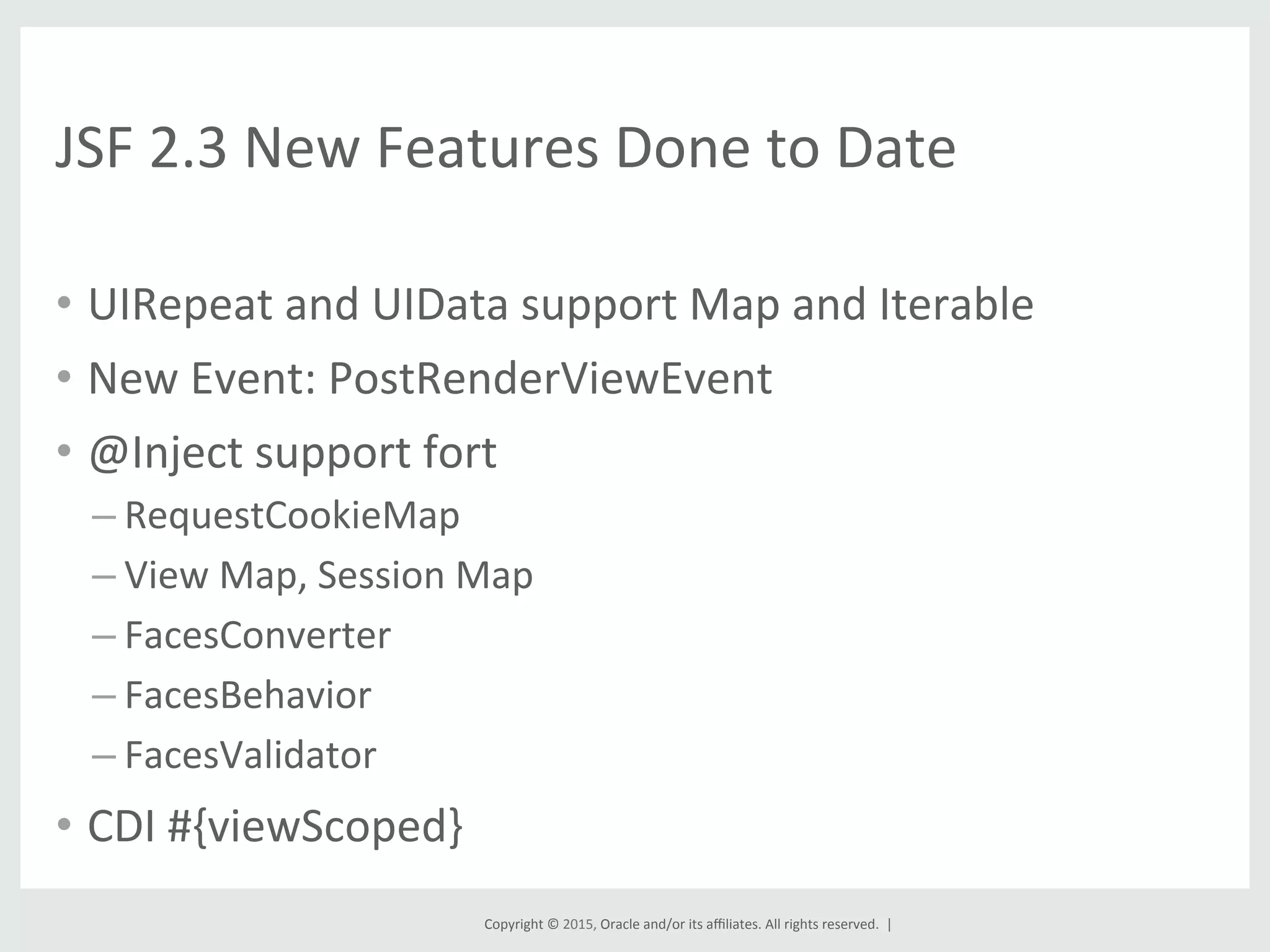 JSF 2.3 New Features Done to Date

• UIRepeat and UIData support Map and Iterable
• New Event: PostRenderViewEvent
• @Inject support fort
– RequestCookieMap
– View Map, Session Map
– FacesConverter
– FacesBehavior
– FacesValidator
• CDI #{viewScoped}

Copyright © 2015, Oracle and/or its affiliates. All rights reserved. |